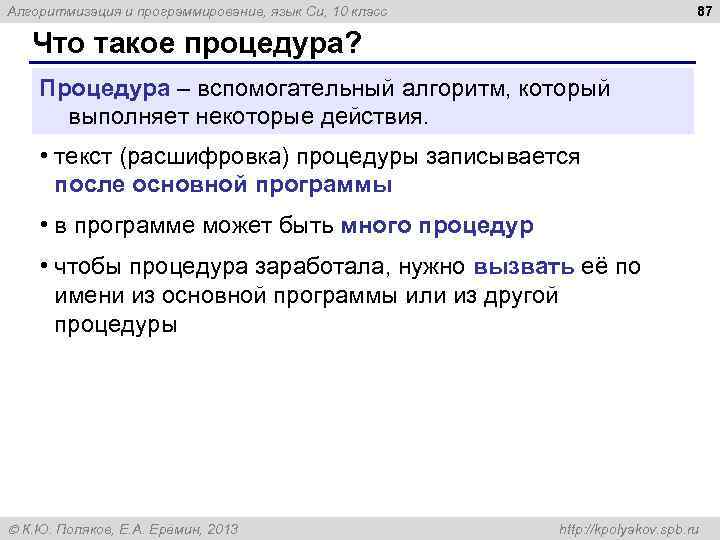 Алгоритмизация и программирование, язык Си, 10 класс

87

Что такое процедура?

Процедура – вспомогательный алгоритм, который выполняет некоторые действия.

• текст (расшифровка) процедуры записывается после основной программы

• в программе может быть много процедур

• чтобы процедура заработала, нужно вызвать её по имени из основной программы или из другой процедуры

© К.Ю. Поляков, Е.А. Еремин, 2013

http://kpolyakov.spb.ru